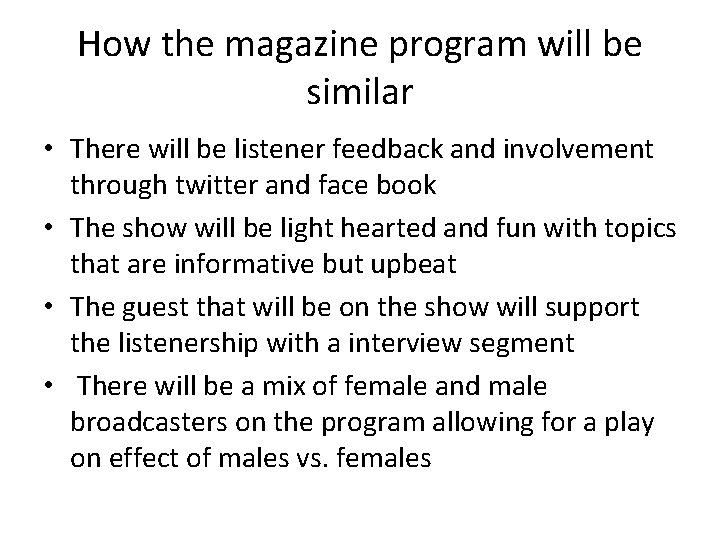 How the magazine program will be similar

• There will be listener feedback and involvement through twitter and face book
• The show will be light hearted and fun with topics that are informative but upbeat
• The guest that will be on the show will support the listenership with a interview segment
• There will be a mix of female and male broadcasters on the program allowing for a play on effect of males vs. females